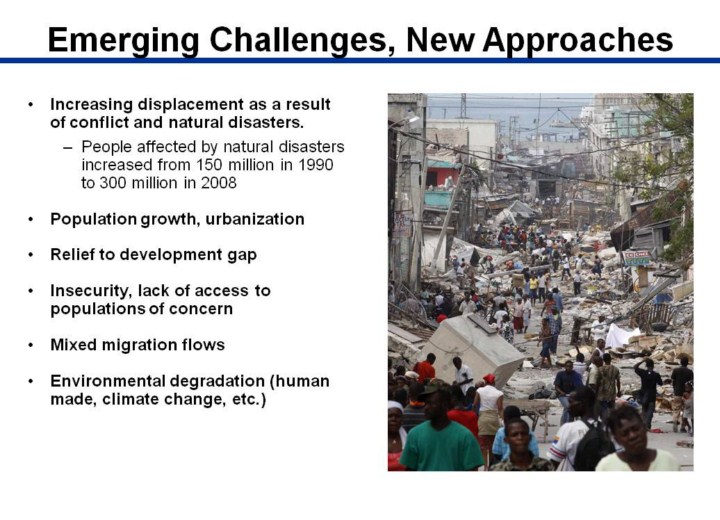 Emerging Challenges, New Approaches

• Increasing displacement as a result of conflict and natural disasters.
  – People affected by natural disasters increased from 150 million in 1990 to 300 million in 2008

• Population growth, urbanization

• Relief to development gap

• Insecurity, lack of access to populations of concern

• Mixed migration flows

• Environmental degradation (human made, climate change, etc.)